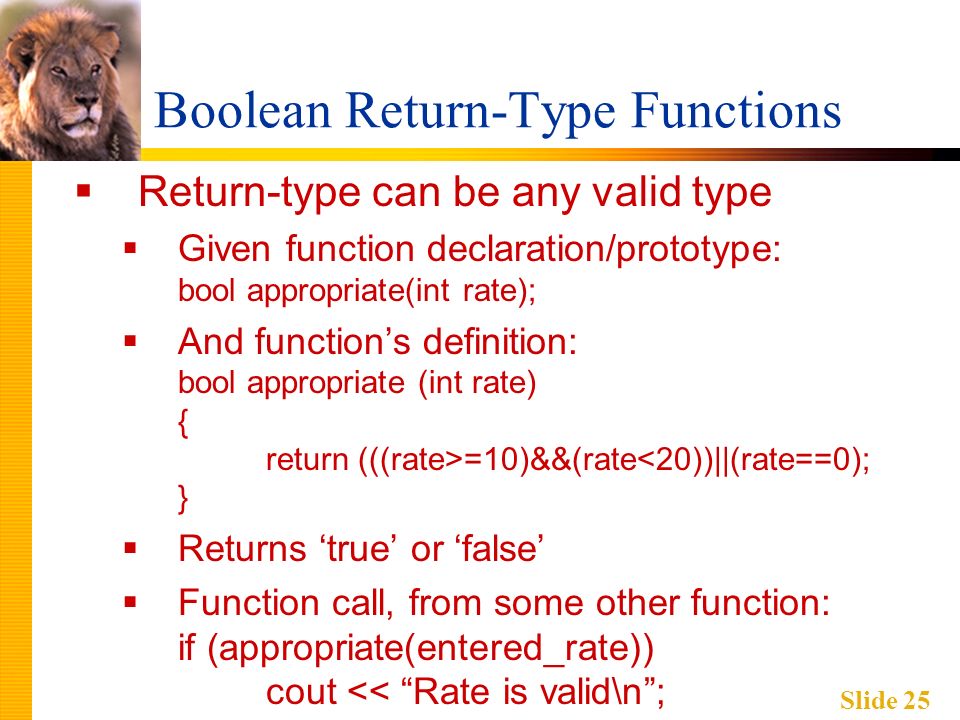 Boolean Return-Type Functions

▪ Return-type can be any valid type

▪ Given function declaration/prototype:
bool appropriate(int rate);

▪ And function's definition:
bool appropriate (int rate)
{
return (((rate>=10)&&(rate<20))||(rate==0);
}

▪ Returns 'true' or 'false'

▪ Function call, from some other function:
if (appropriate(entered_rate))
cout << "Rate is valid\n";

Slide 25